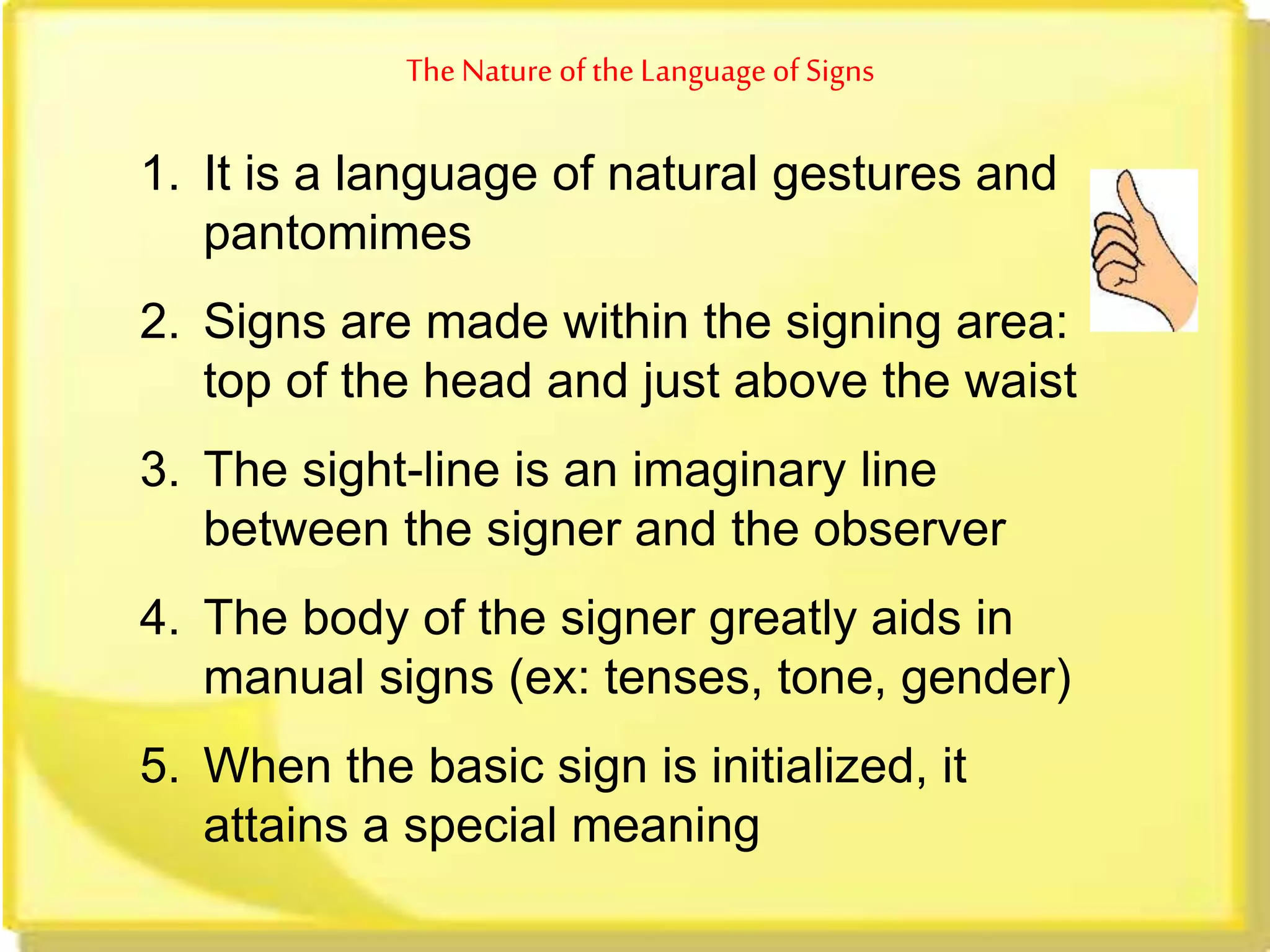 The Nature of the Language of Signs

1. It is a language of natural gestures and pantomimes

2. Signs are made within the signing area: top of the head and just above the waist

3. The sight-line is an imaginary line between the signer and the observer

4. The body of the signer greatly aids in manual signs (ex: tenses, tone, gender)

5. When the basic sign is initialized, it attains a special meaning